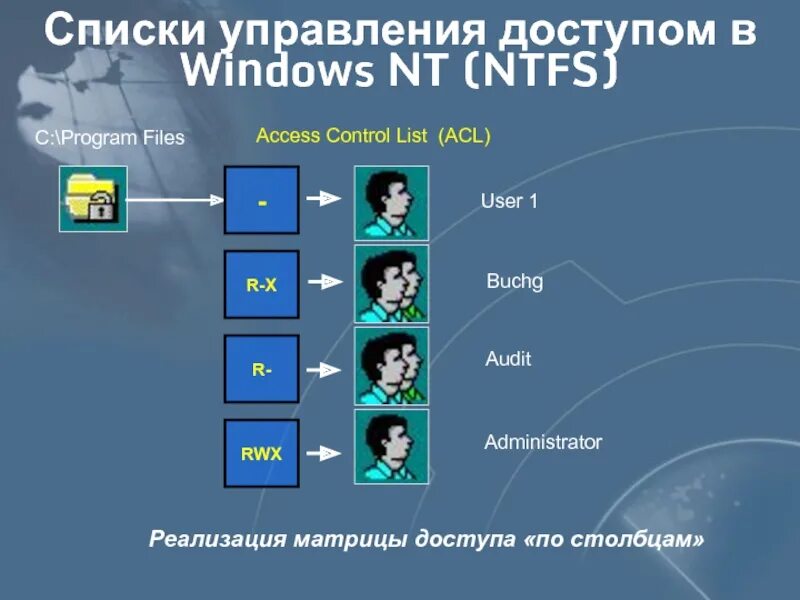 Списки управления доступом в Windows NT (NTFS)

C:\Program Files

Access Control List (ACL)

-

User 1

R-X

Buchg

R-

Audit

RWX

Administrator

Реализация матрицы доступа «по столбцам»